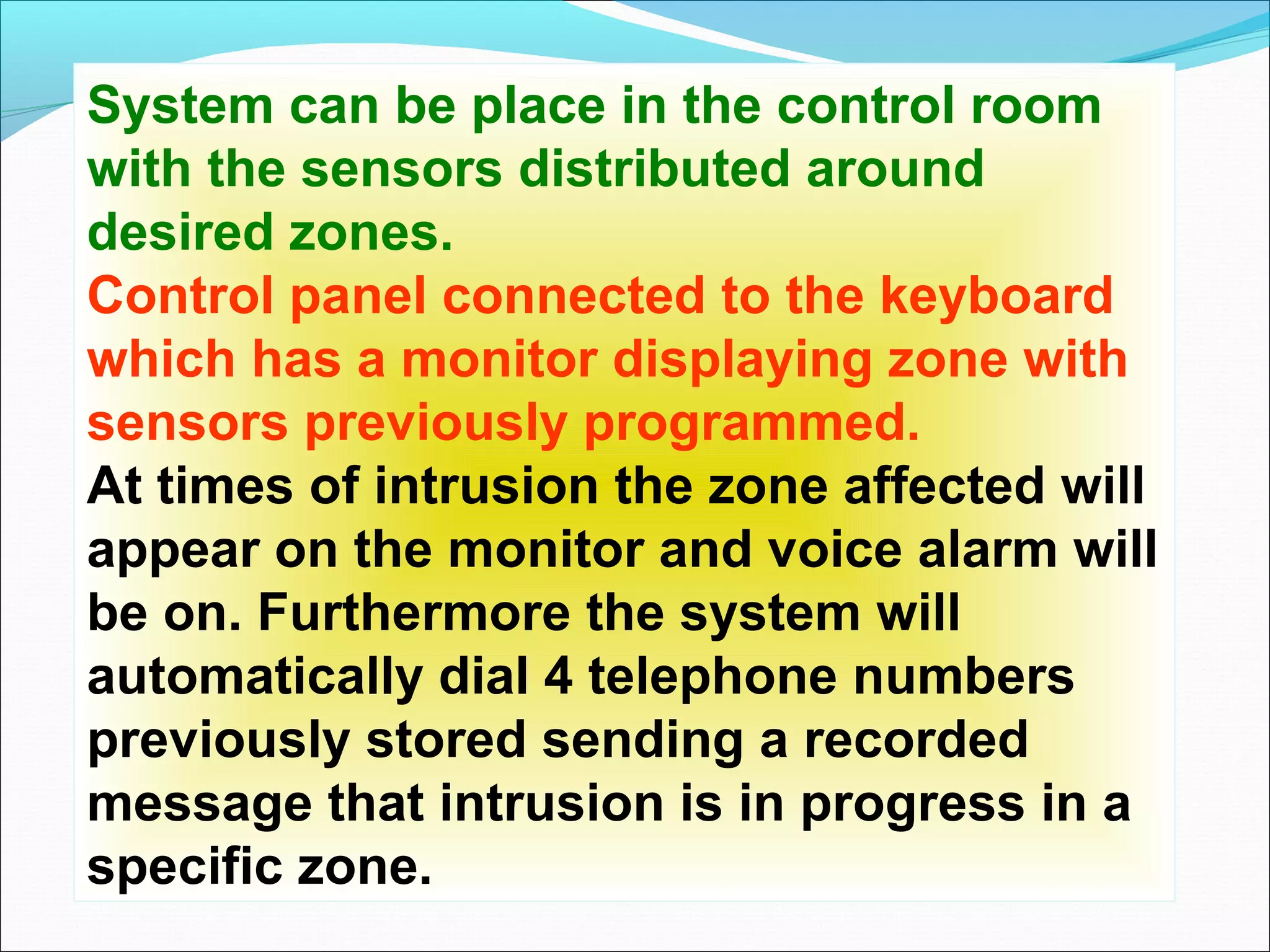 System can be place in the control room with the sensors distributed around desired zones.

Control panel connected to the keyboard which has a monitor displaying zone with sensors previously programmed.

At times of intrusion the zone affected will appear on the monitor and voice alarm will be on. Furthermore the system will automatically dial 4 telephone numbers previously stored sending a recorded message that intrusion is in progress in a specific zone.